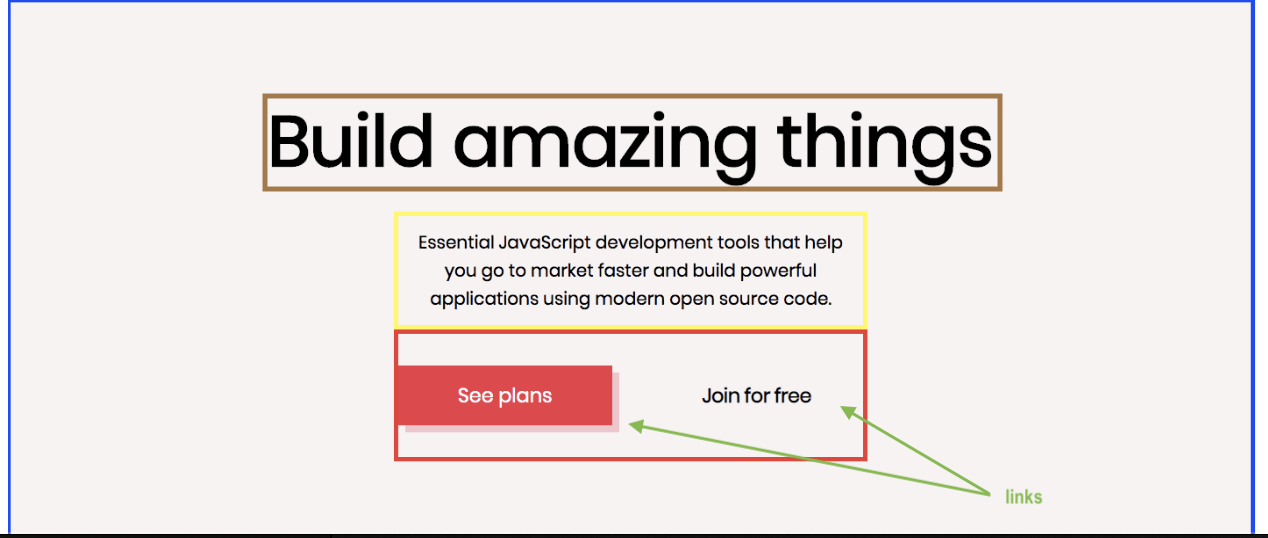 Build amazing things

Essential JavaScript development tools that help you go to market faster and build powerful applications using modern open source code.

See plans

Join for free

links